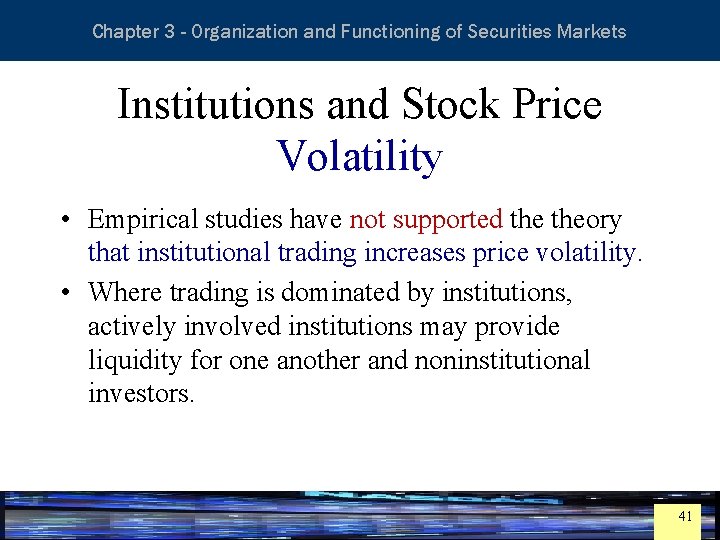 Chapter 3 - Organization and Functioning of Securities Markets

Institutions and Stock Price Volatility

• Empirical studies have not supported the theory that institutional trading increases price volatility.

• Where trading is dominated by institutions, actively involved institutions may provide liquidity for one another and noninstitutional investors.

41